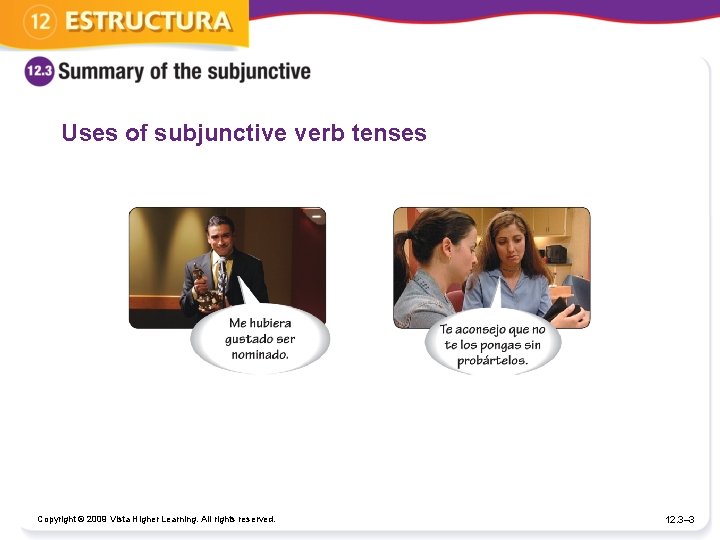 12 ESTRUCTURA

12.3 Summary of the subjunctive

Uses of subjunctive verb tenses

Me hubiera gustado ser nominado.

Te aconsejo que no te los pongas sin probártelos.

Copyright © 2008 Vista Higher Learning. All rights reserved.

12.3–3